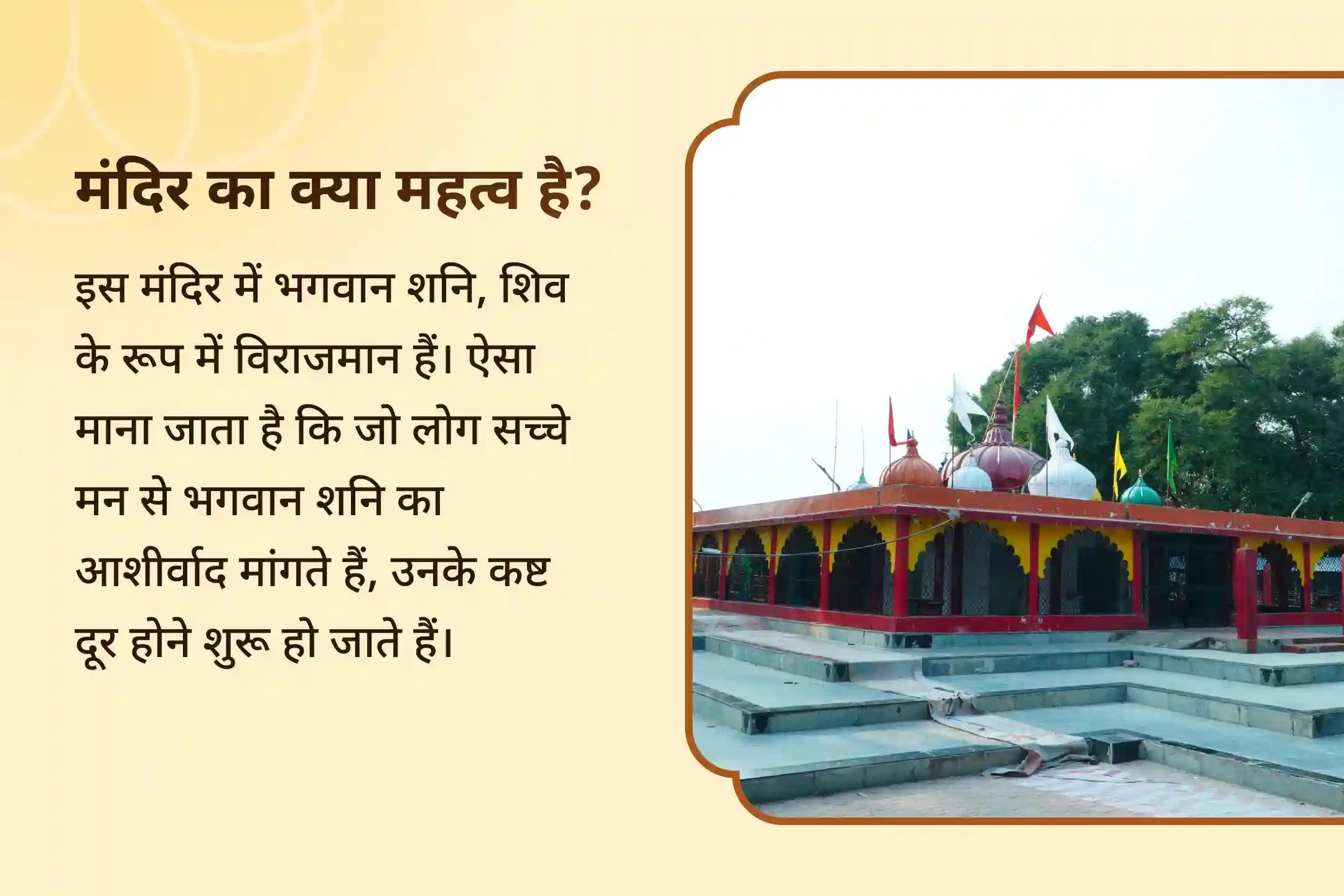 मंदिर का क्या महत्व है?

इस मंदिर में भगवान शनि, शिव के रूप में विराजमान हैं। ऐसा माना जाता है कि जो लोग सच्चे मन से भगवान शनि का आशीर्वाद मांगते हैं, उनके कष्ट दूर होने शुरू हो जाते हैं।